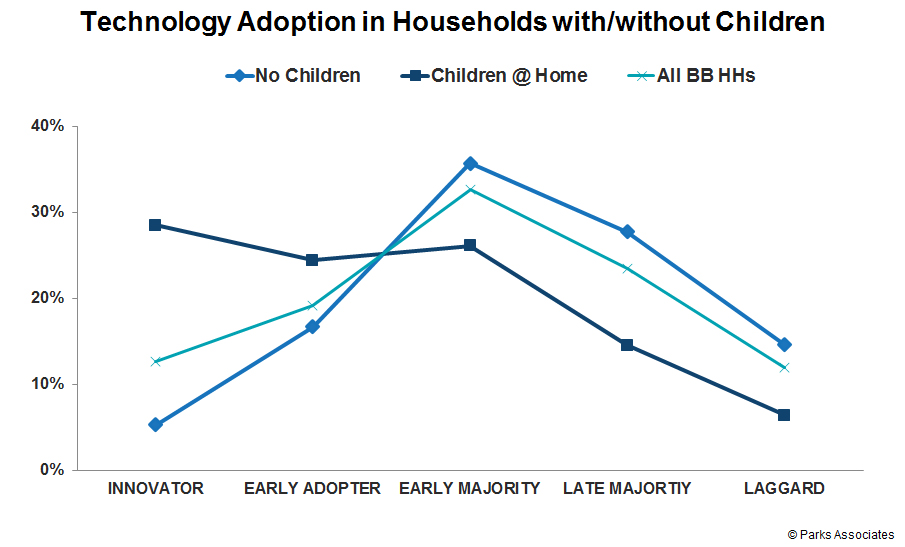 Technology Adoption in Households with/without Children

No Children
Children @ Home
All BB HHs

40%
30%
20%
10%
0%

INNOVATOR
EARLY ADOPTER
EARLY MAJORITY
LATE MAJORTIY
LAGGARD

© Parks Associates